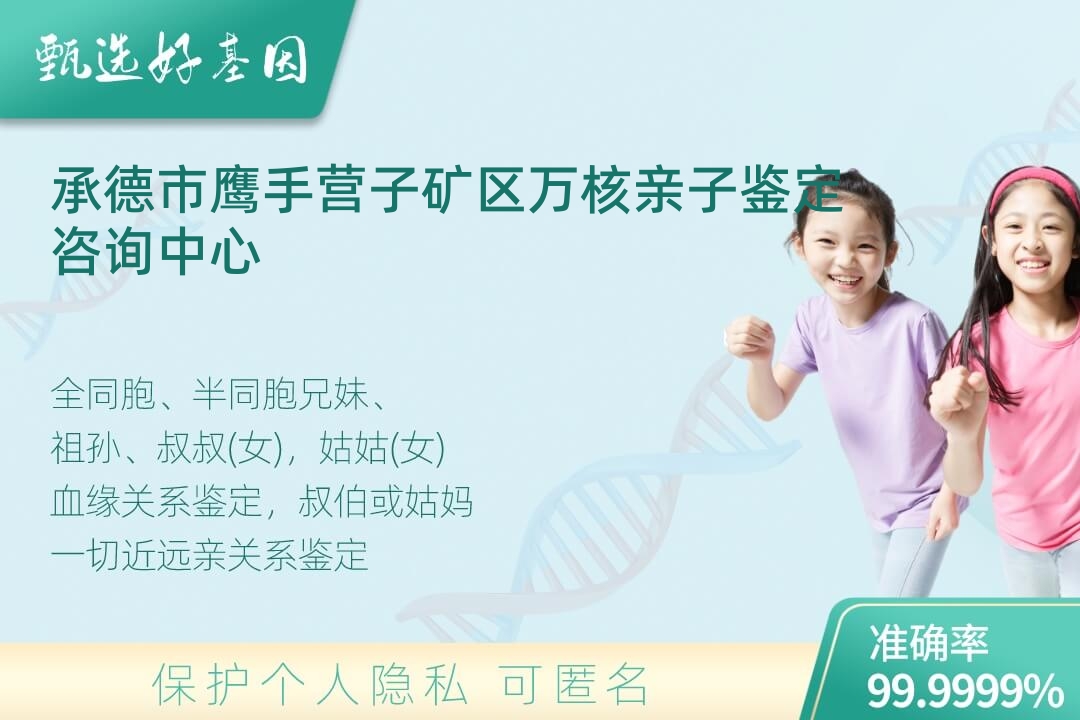 甄选好基因

承德市鹰手营子矿区万核亲子鉴定咨询中心

全同胞、半同胞兄妹、
祖孙、叔叔(女)，姑姑(女)
血缘关系鉴定，叔伯或姑妈
一切近远亲关系鉴定

保护个人隐私 可匿名

准确率
99.9999%